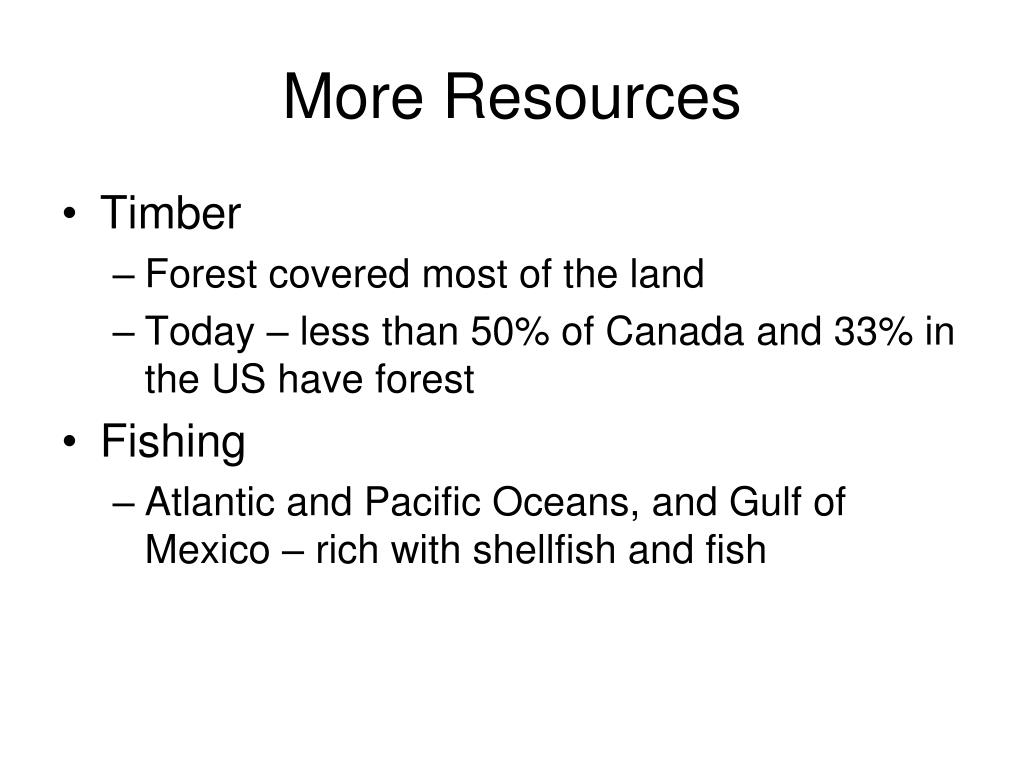 More Resources

• Timber
– Forest covered most of the land
– Today – less than 50% of Canada and 33% in the US have forest
• Fishing
– Atlantic and Pacific Oceans, and Gulf of Mexico – rich with shellfish and fish